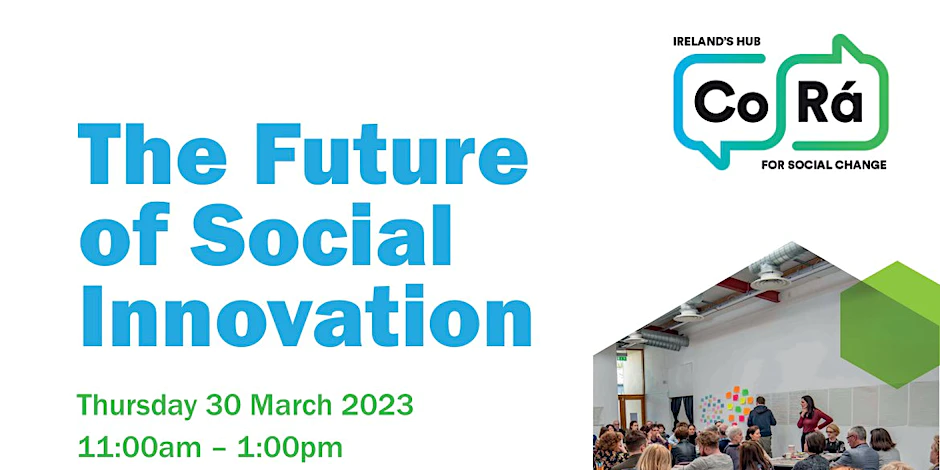 IRELAND'S HUB
Co Rá
FOR SOCIAL CHANGE

The Future of Social Innovation

Thursday 30 March 2023
11:00am – 1:00pm